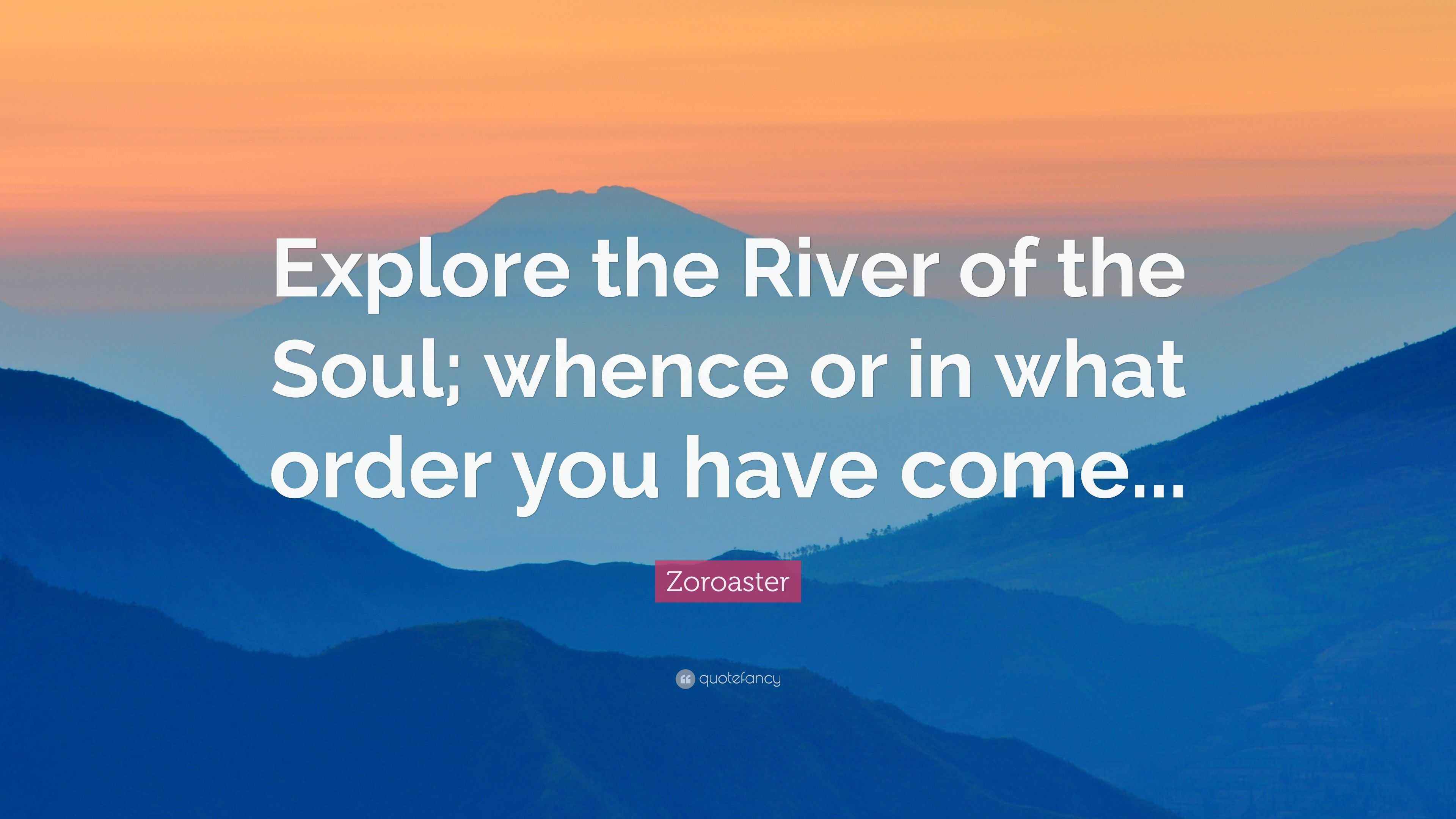 Explore the River of the Soul; whence or in what order you have come...

Zoroaster

quotefancy